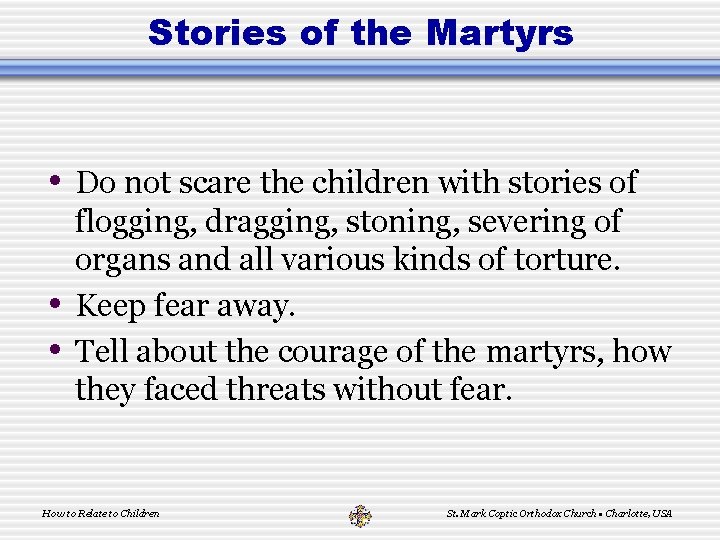 Stories of the Martyrs

• Do not scare the children with stories of flogging, dragging, stoning, severing of organs and all various kinds of torture.
• Keep fear away.
• Tell about the courage of the martyrs, how they faced threats without fear.

How to Relate to Children

St. Mark Coptic Orthodox Church • Charlotte, USA